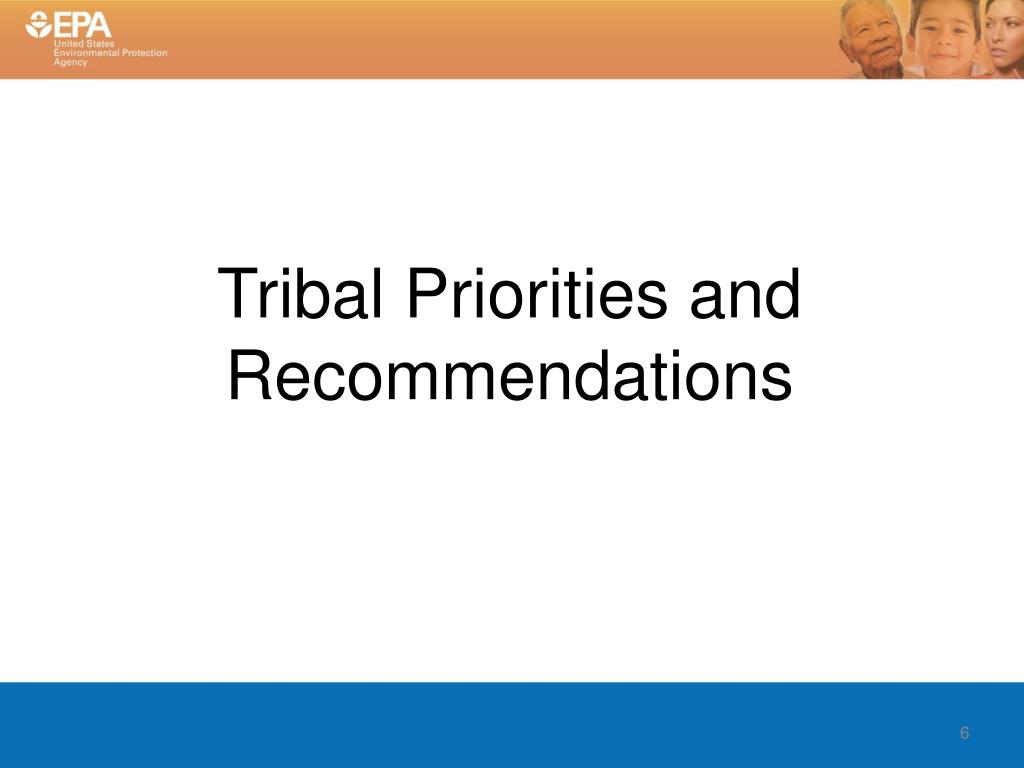 EPA
United States
Environmental Protection
Agency

Tribal Priorities and Recommendations

6